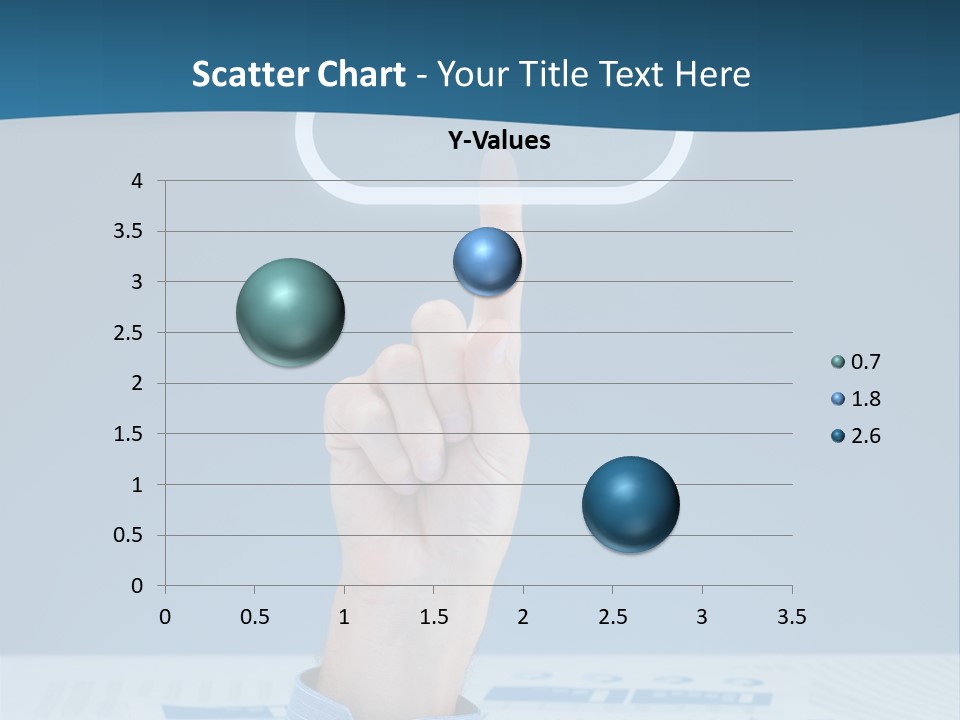 Scatter Chart - Your Title Text Here

Y-Values

4
3.5
3
2.5
2
1.5
1
0.5
0

0 0.5 1 1.5 2 2.5 3 3.5

0.7
1.8
2.6